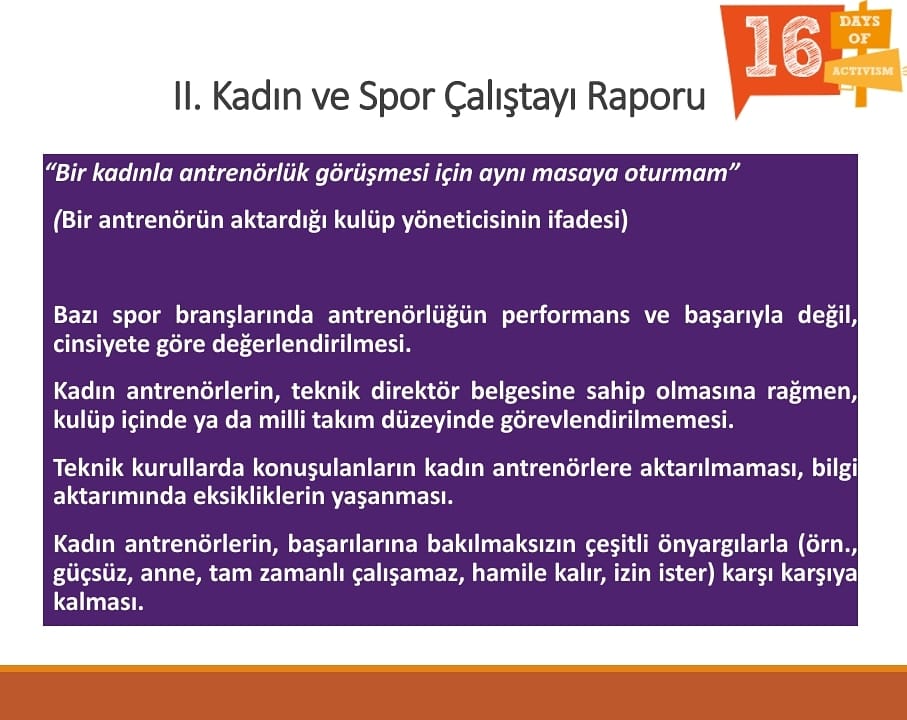 16 DAYS OF ACTIVISM

II. Kadın ve Spor Çalıştayı Raporu

"Bir kadınla antrenörlük görüşmesi için aynı masaya oturmam"

(Bir antrenörün aktardığı kulüp yöneticisinin ifadesi)

Bazı spor branşlarında antrenörlüğün performans ve başarıyla değil, cinsiyete göre değerlendirilmesi.

Kadın antrenörlerin, teknik direktör belgesine sahip olmasına rağmen, kulüp içinde ya da milli takım düzeyinde görevlendirilmemesi.

Teknik kurullarda konuşulanların kadın antrenörlere aktarılmaması, bilgi aktarımında eksikliklerin yaşanması.

Kadın antrenörlerin, başarılarına bakılmaksızın çeşitli önyargılarla (örn., güçsüz, anne, tam zamanlı çalışamaz, hamile kalır, izin ister) karşı karşıya kalması.